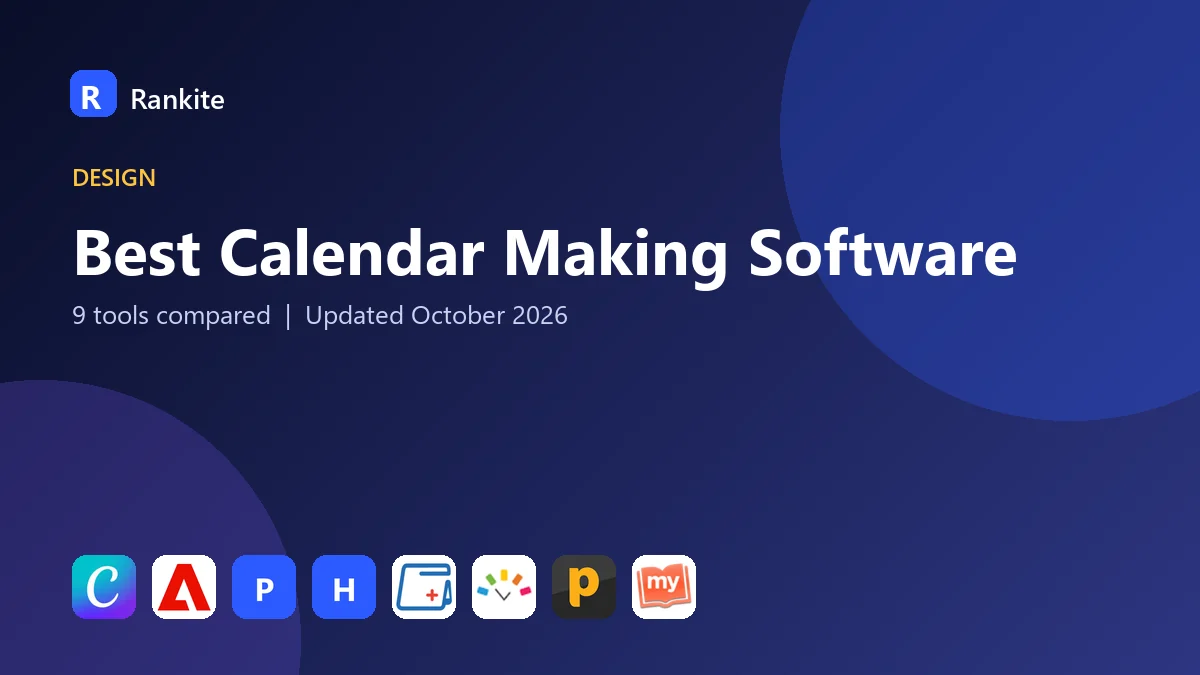 R Rankite

DESIGN

Best Calendar Making Software

9 tools compared | Updated October 2026

C P H p my